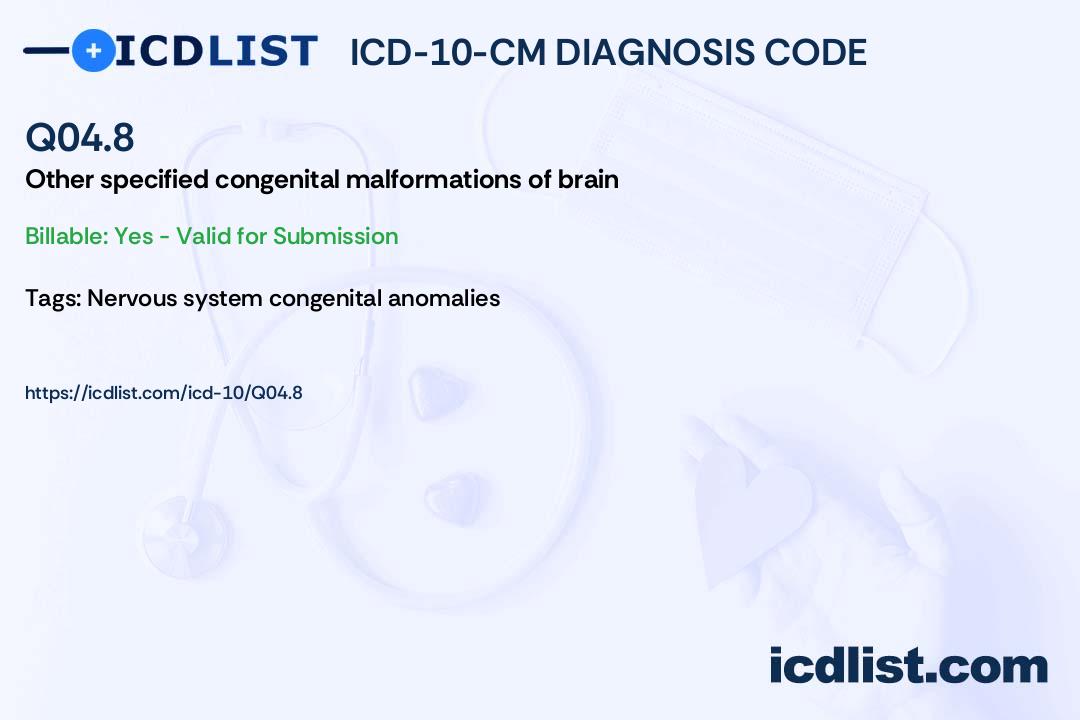 ICDLIST ICD-10-CM DIAGNOSIS CODE

Q04.8

Other specified congenital malformations of brain

Billable: Yes - Valid for Submission

Tags: Nervous system congenital anomalies

https://icdlist.com/icd-10/Q04.8

icdlist.com